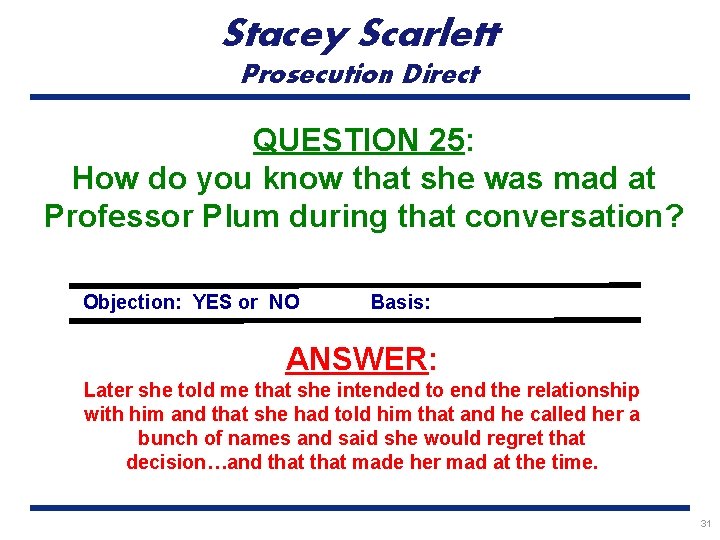 Stacey Scarlett
Prosecution Direct

QUESTION 25:
How do you know that she was mad at Professor Plum during that conversation?

Objection: YES or NO Basis:

ANSWER:
Later she told me that she intended to end the relationship with him and that she had told him that and he called her a bunch of names and said she would regret that decision…and that that made her mad at the time.

31